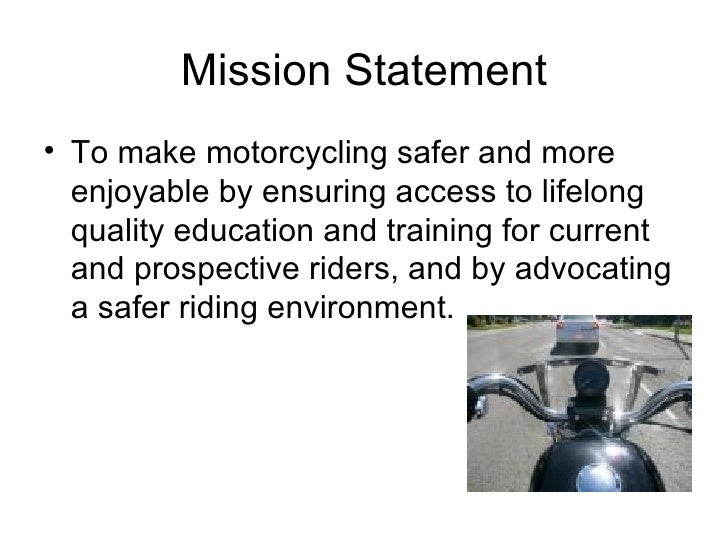 Mission Statement

• To make motorcycling safer and more enjoyable by ensuring access to lifelong quality education and training for current and prospective riders, and by advocating a safer riding environment.